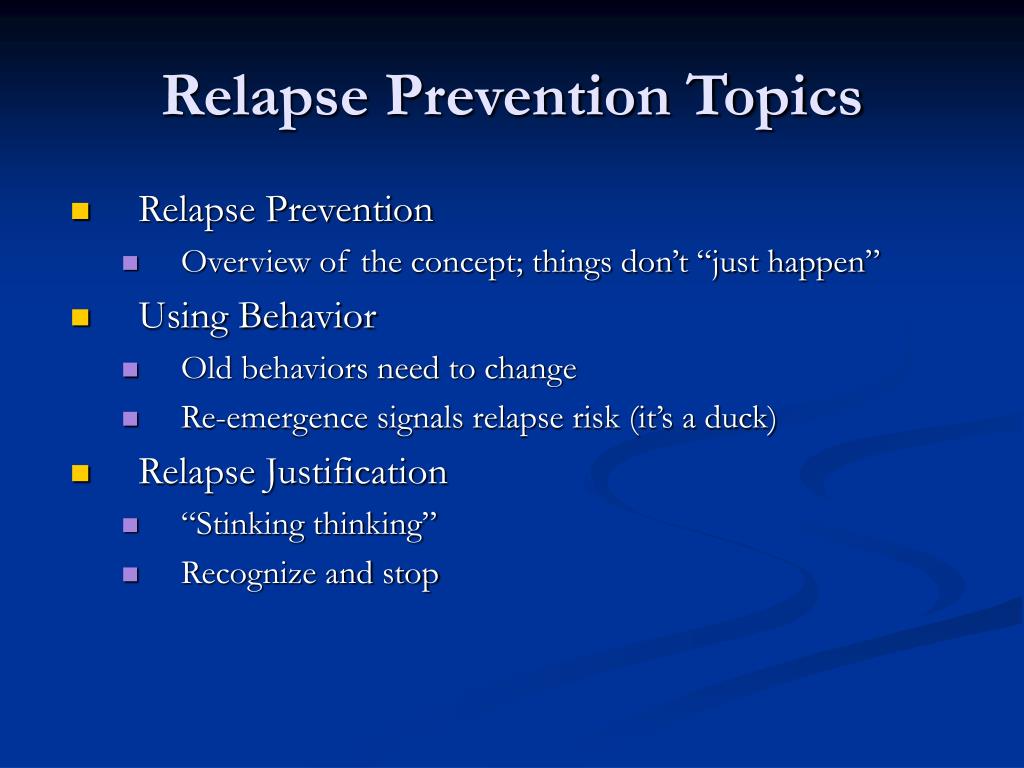 Relapse Prevention Topics

- Relapse Prevention
  - Overview of the concept; things don’t “just happen”
- Using Behavior
  - Old behaviors need to change
  - Re-emergence signals relapse risk (it’s a duck)
- Relapse Justification
  - “Stinking thinking”
  - Recognize and stop